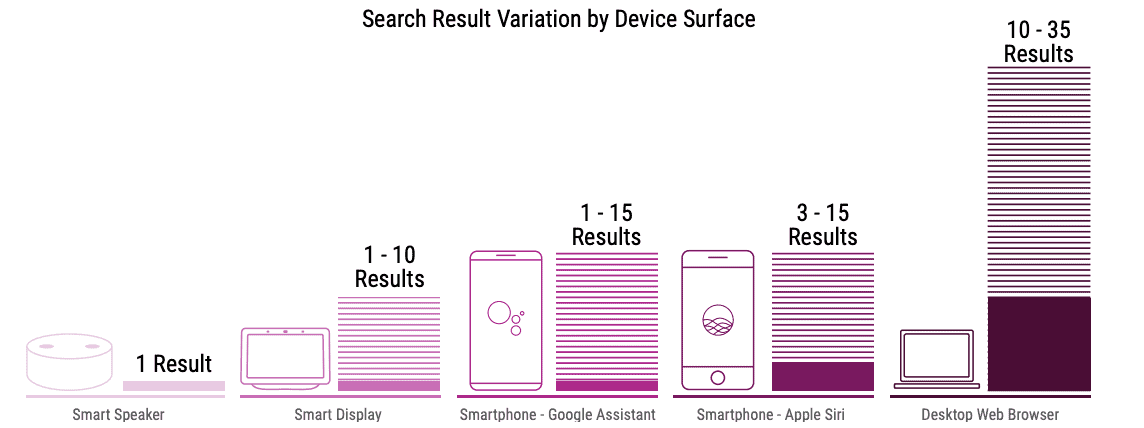 Search Result Variation by Device Surface

1 Result

Smart Speaker

1 - 10 Results

Smart Display

1 - 15 Results

Smartphone - Google Assistant

3 - 15 Results

Smartphone - Apple Siri

10 - 35 Results

Desktop Web Browser